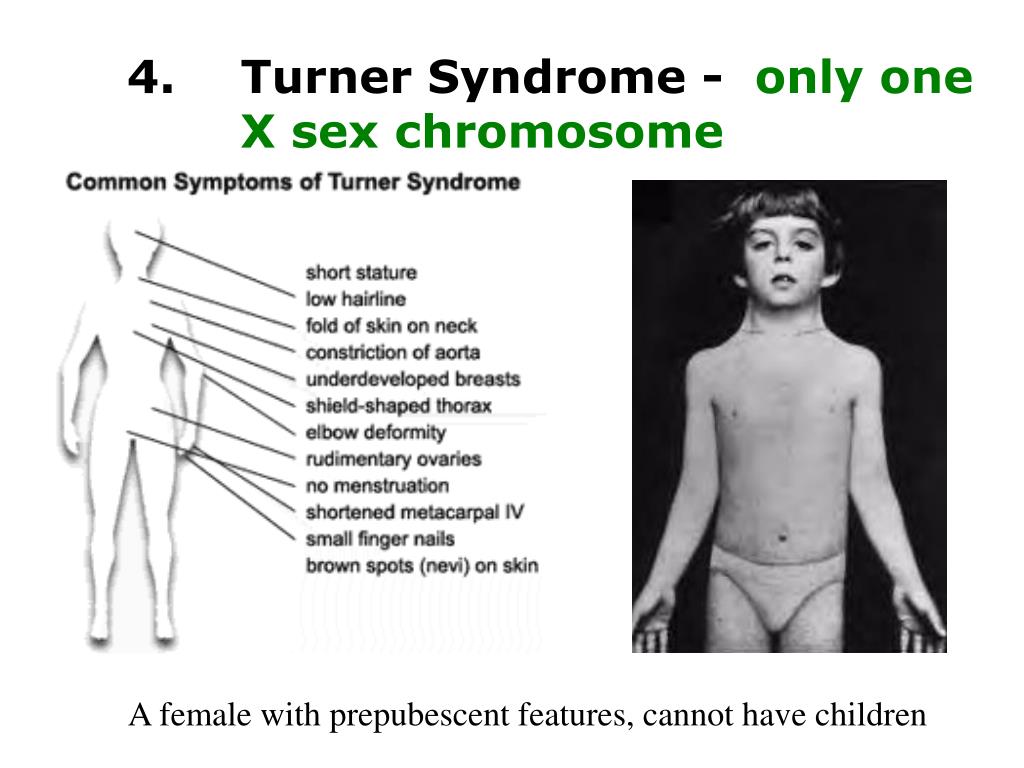 4. Turner Syndrome - only one X sex chromosome

Common Symptoms of Turner Syndrome

short stature
low hairline
fold of skin on neck
constriction of aorta
underdeveloped breasts
shield-shaped thorax
elbow deformity
rudimentary ovaries
no menstruation
shortened metacarpal IV
small finger nails
brown spots (nevi) on skin

A female with prepubescent features, cannot have children